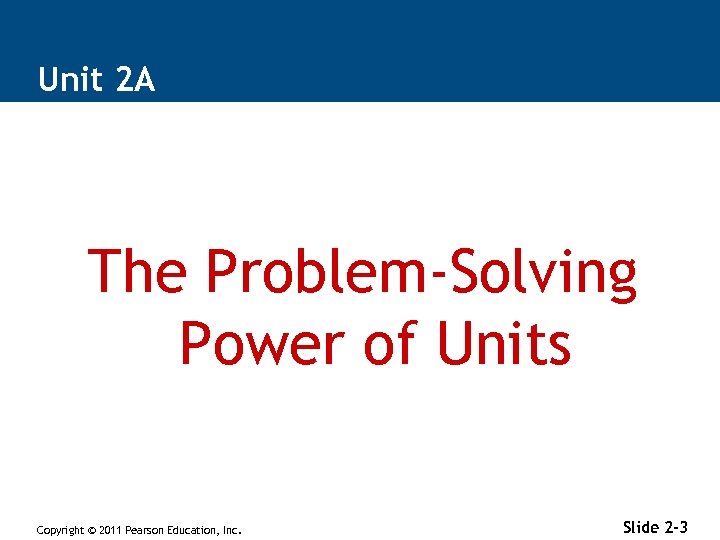 Unit 2A

The Problem-Solving Power of Units

Copyright © 2011 Pearson Education, Inc.

Slide 2-3